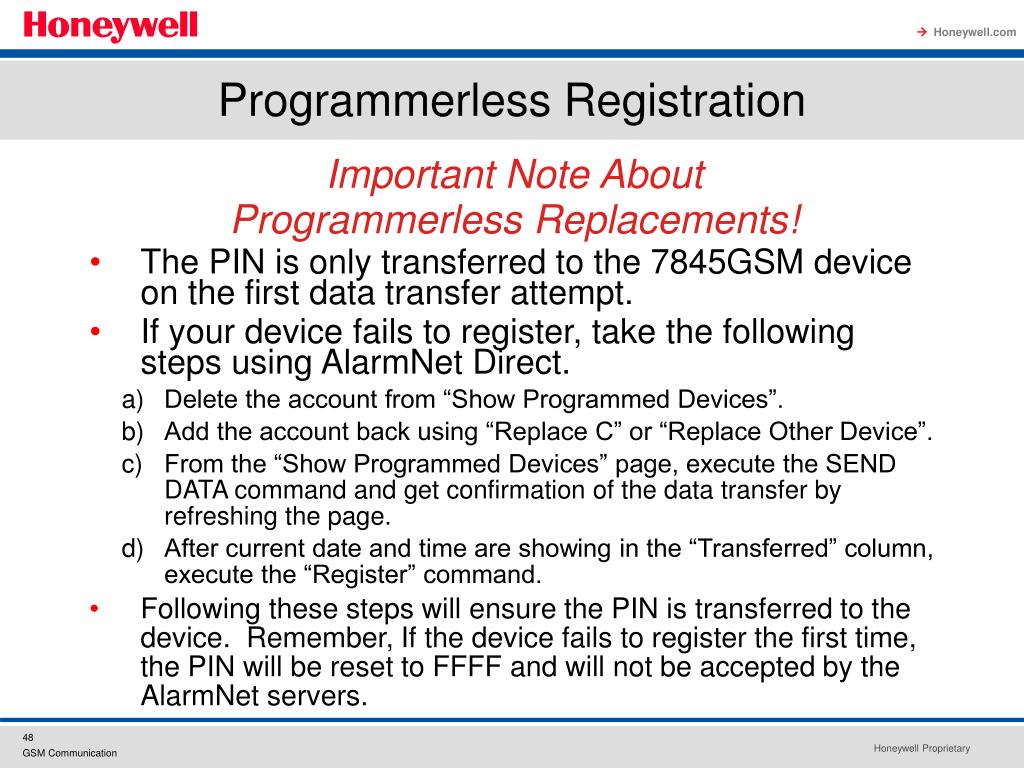 Honeywell

→ Honeywell.com

Programmerless Registration

Important Note About Programmerless Replacements!

• The PIN is only transferred to the 7845GSM device on the first data transfer attempt.
• If your device fails to register, take the following steps using AlarmNet Direct.

a) Delete the account from “Show Programmed Devices”.
b) Add the account back using “Replace C” or “Replace Other Device”.
c) From the “Show Programmed Devices” page, execute the SEND DATA command and get confirmation of the data transfer by refreshing the page.
d) After current date and time are showing in the “Transferred” column, execute the “Register” command.

• Following these steps will ensure the PIN is transferred to the device. Remember, If the device fails to register the first time, the PIN will be reset to FFFF and will not be accepted by the AlarmNet servers.

48
GSM Communication

Honeywell Proprietary